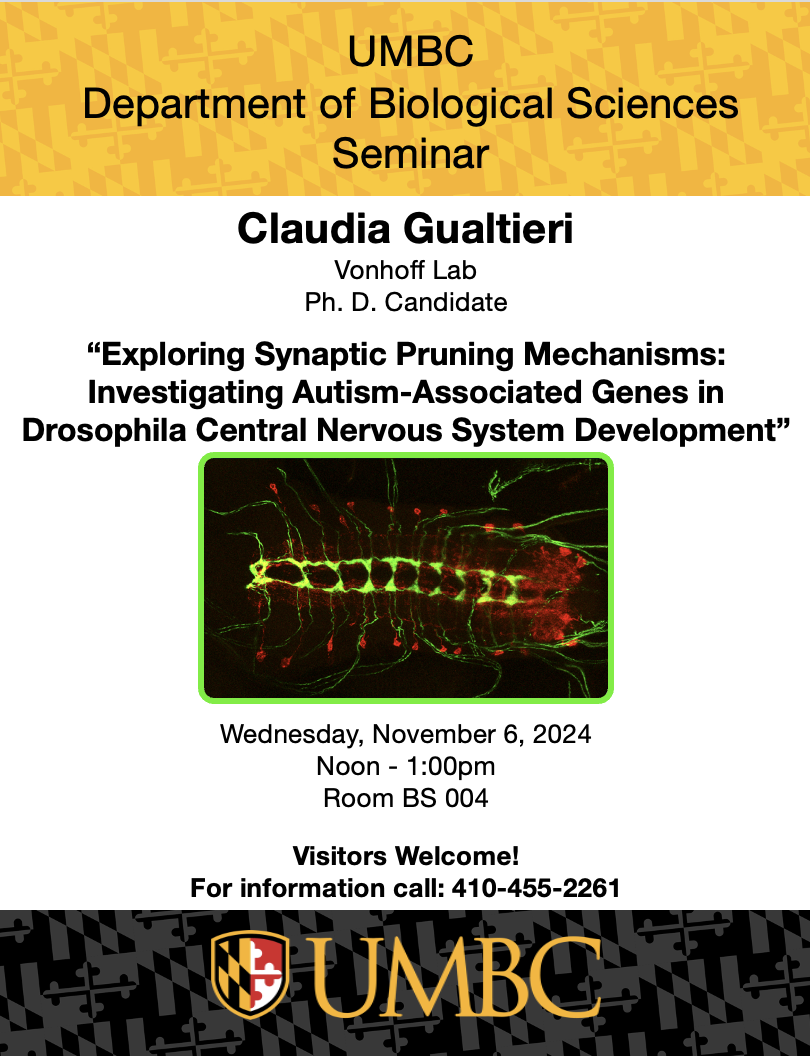 UMBC
Department of Biological Sciences
Seminar

Claudia Gualtieri
Vonhoff Lab
Ph. D. Candidate

“Exploring Synaptic Pruning Mechanisms: Investigating Autism-Associated Genes in Drosophila Central Nervous System Development”

Wednesday, November 6, 2024
Noon - 1:00pm
Room BS 004

Visitors Welcome!
For information call: 410-455-2261

UMBC